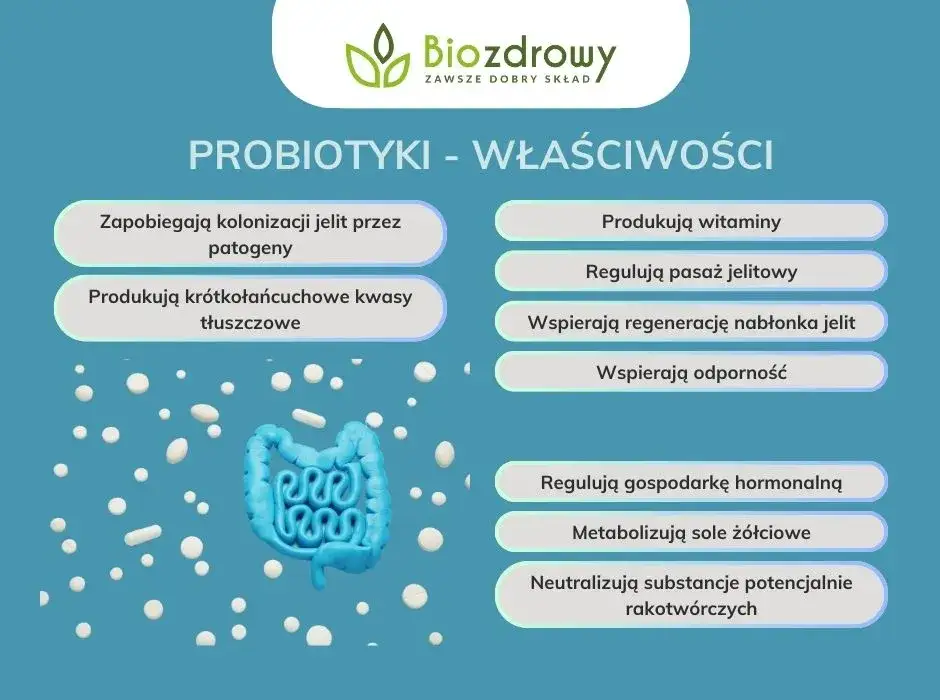 Biozdrowy
ZAWSZE DOBRY SKŁAD

PROBIOTYKI - WŁAŚCIWOŚCI

Zapobiegają kolonizacji jelit przez patogeny

Produkują krótkołańcuchowe kwasy tłuszczowe

Produkują witaminy

Regulują pasaż jelitowy

Wspierają regenerację nabłonka jelit

Wspierają odporność

Regulują gospodarkę hormonalną

Metabolizują sole żółciowe

Neutralizują substancje potencjalnie rakotwórczych